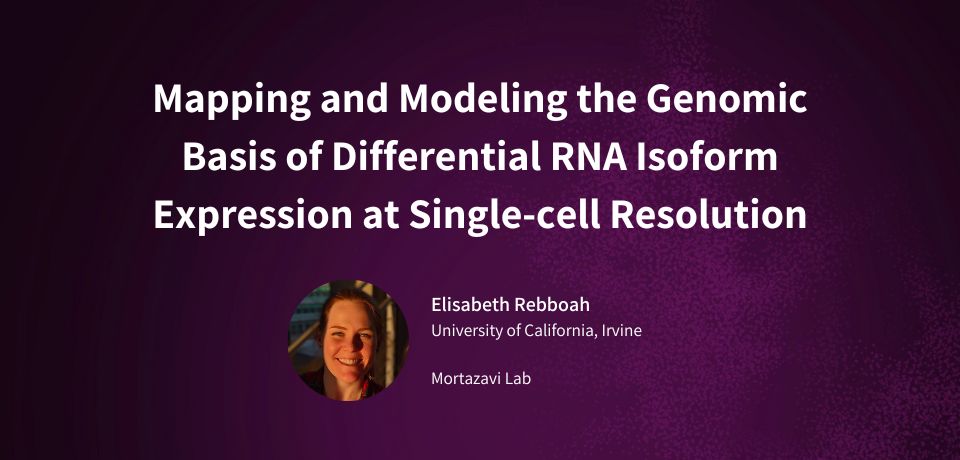 Mapping and Modeling the Genomic Basis of Differential RNA Isoform Expression at Single-cell Resolution

Elisabeth Rebboah
University of California, Irvine

Mortazavi Lab